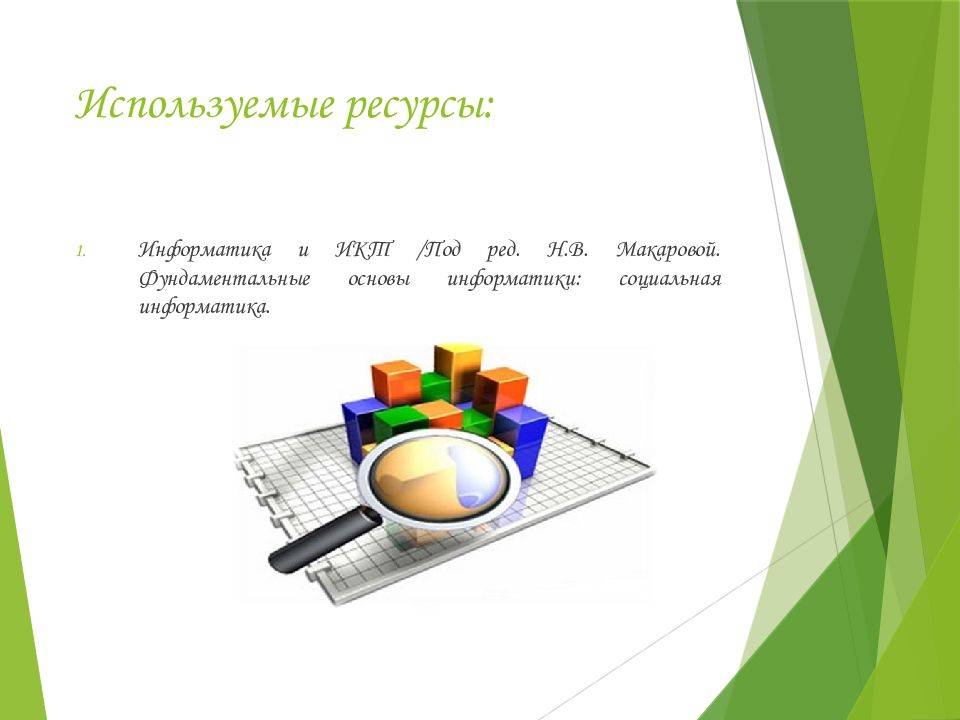 Используемые ресурсы:

1. Информатика и ИКТ /Под ред. Н.В. Макаровой. Фундаментальные основы информатики: социальная информатика.